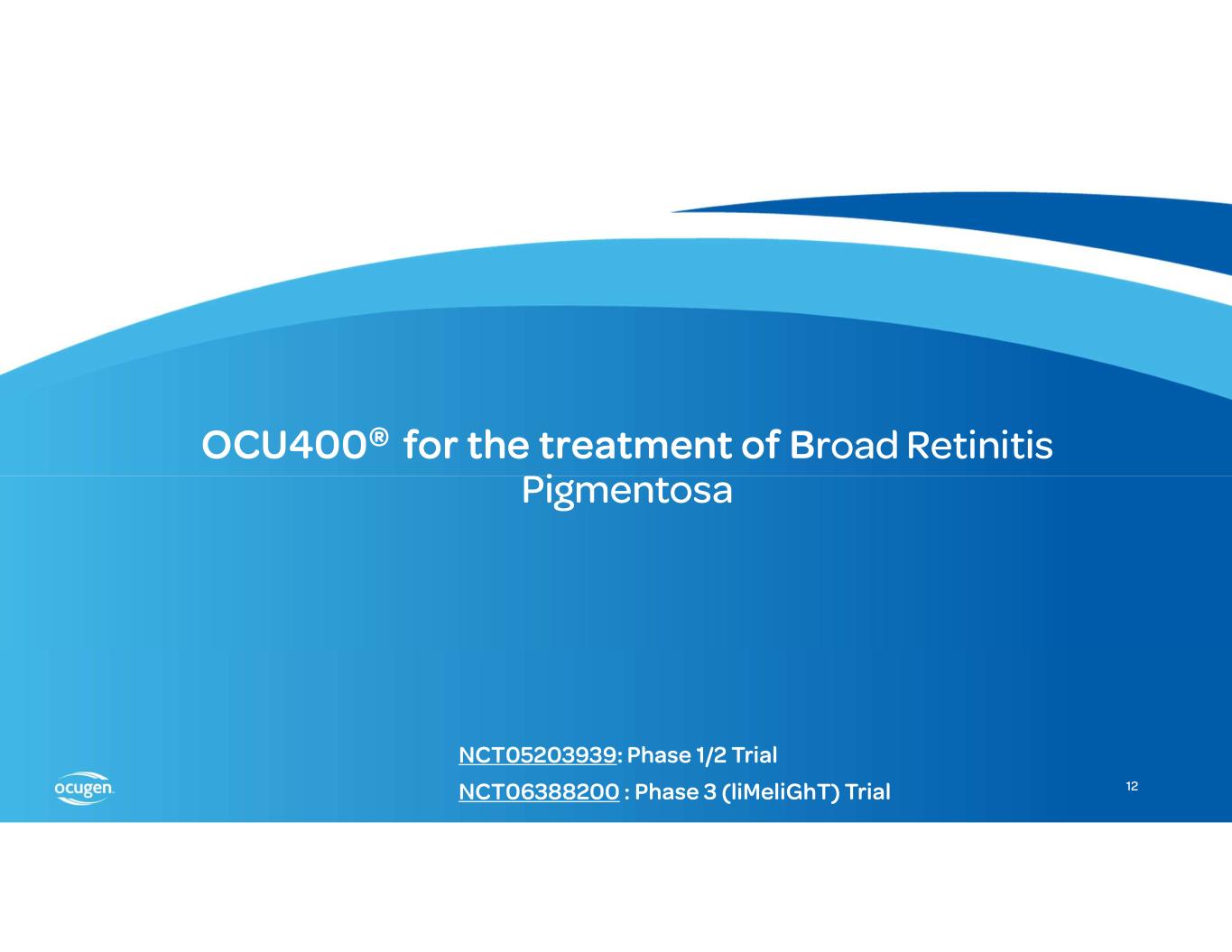 OCU400® for the treatment of Broad Retinitis Pigmentosa

NCT05203939: Phase 1/2 Trial

NCT06388200 : Phase 3 (liMeliGhT) Trial

ocugen

12